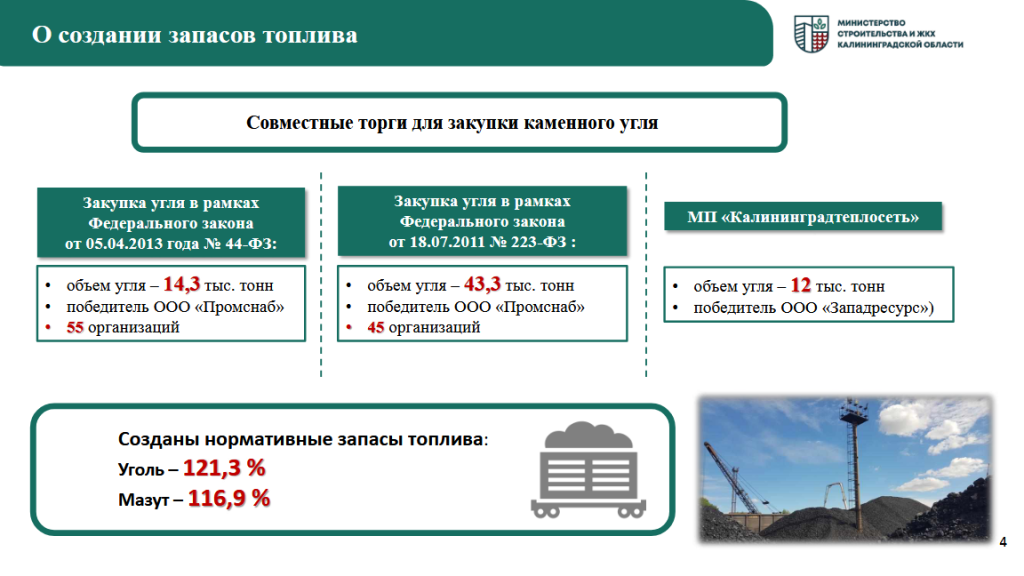 О создании запасов топлива

МИНИСТЕРСТВО СТРОИТЕЛЬСТВА И ЖКХ КАЛИНИНГРАДСКОЙ ОБЛАСТИ

Совместные торги для закупки каменного угля

Закупка угля в рамках Федерального закона от 05.04.2013 года № 44-ФЗ:

• объем угля – 14,3 тыс. тонн
• победитель ООО «Промснаб»
• 55 организаций

Закупка угля в рамках Федерального закона от 18.07.2011 № 223-ФЗ :

• объем угля – 43,3 тыс. тонн
• победитель ООО «Промснаб»
• 45 организаций

МП «Калининградтеплосеть»

• объем угля – 12 тыс. тонн
• победитель ООО «Западресурс»)

Созданы нормативные запасы топлива:
Уголь – 121,3 %
Мазут – 116,9 %

4